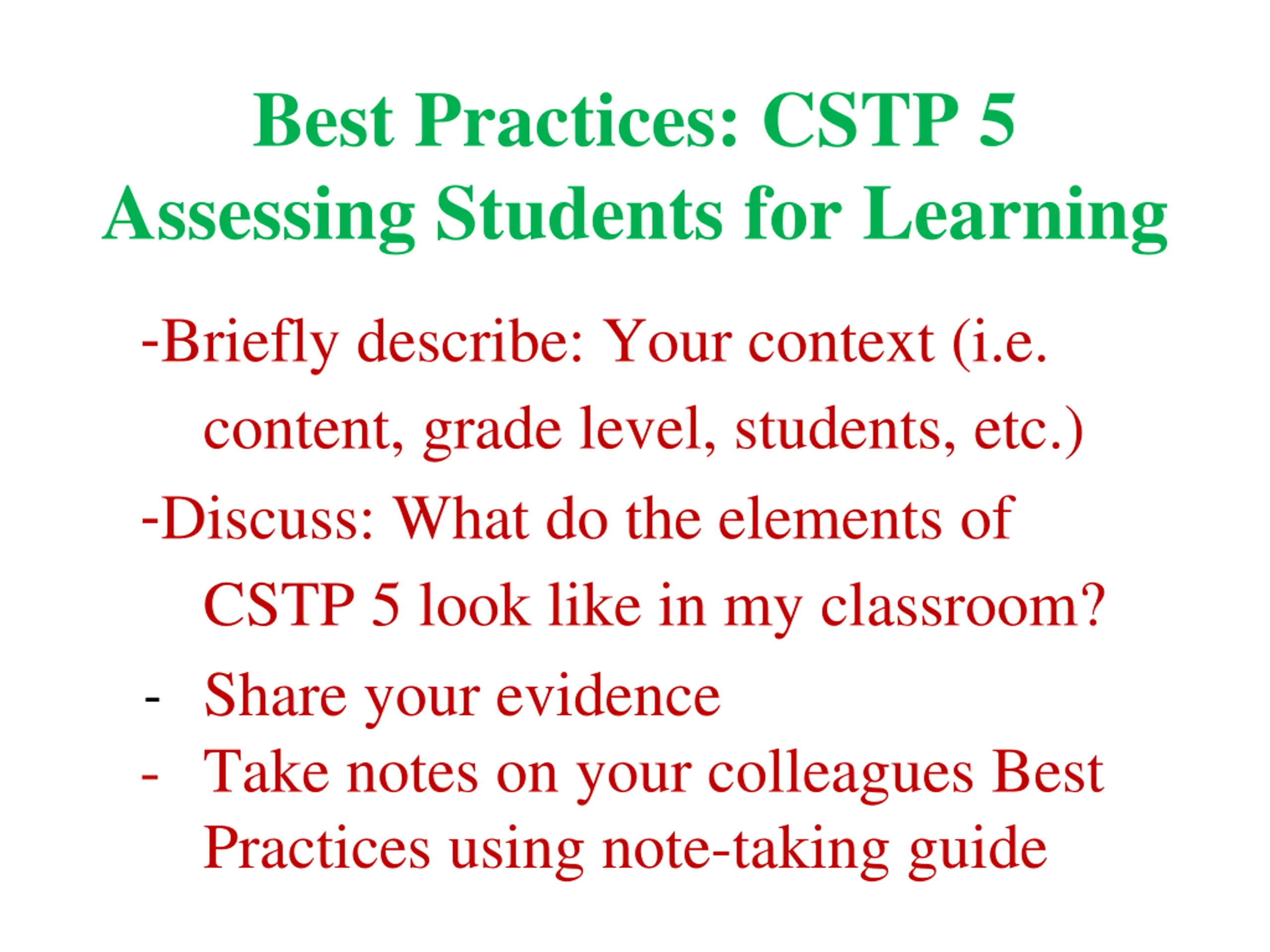 Best Practices: CSTP 5
Assessing Students for Learning

-Briefly describe: Your context (i.e. content, grade level, students, etc.)

-Discuss: What do the elements of CSTP 5 look like in my classroom?

- Share your evidence

- Take notes on your colleagues Best Practices using note-taking guide